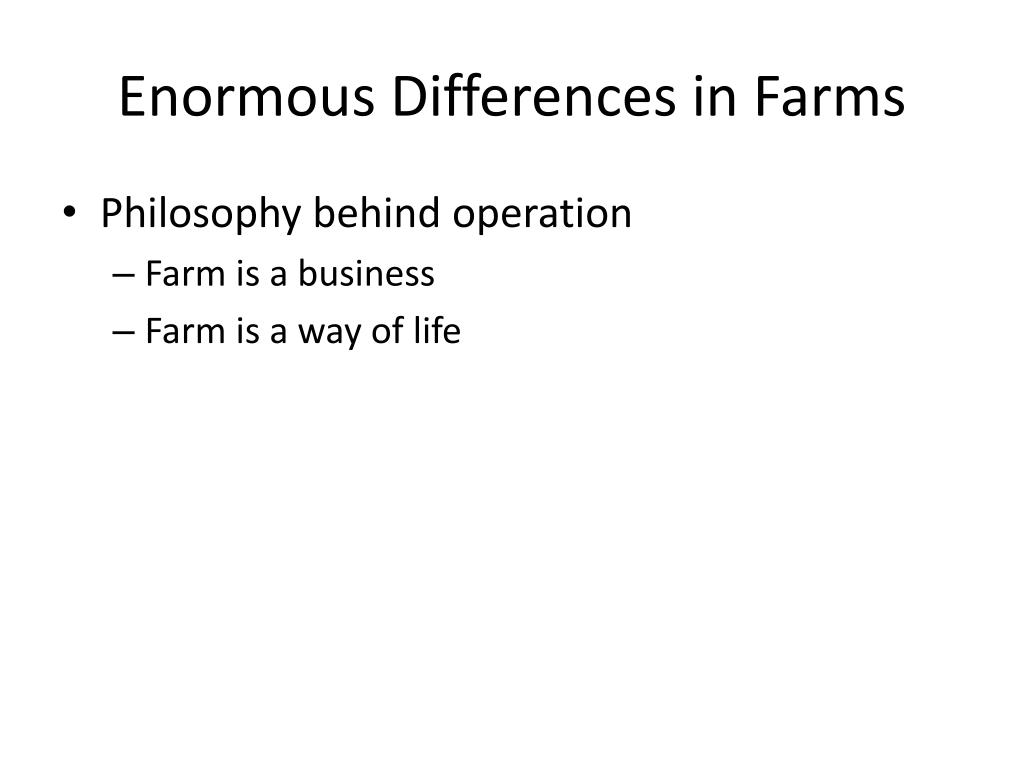 Enormous Differences in Farms

• Philosophy behind operation
– Farm is a business
– Farm is a way of life